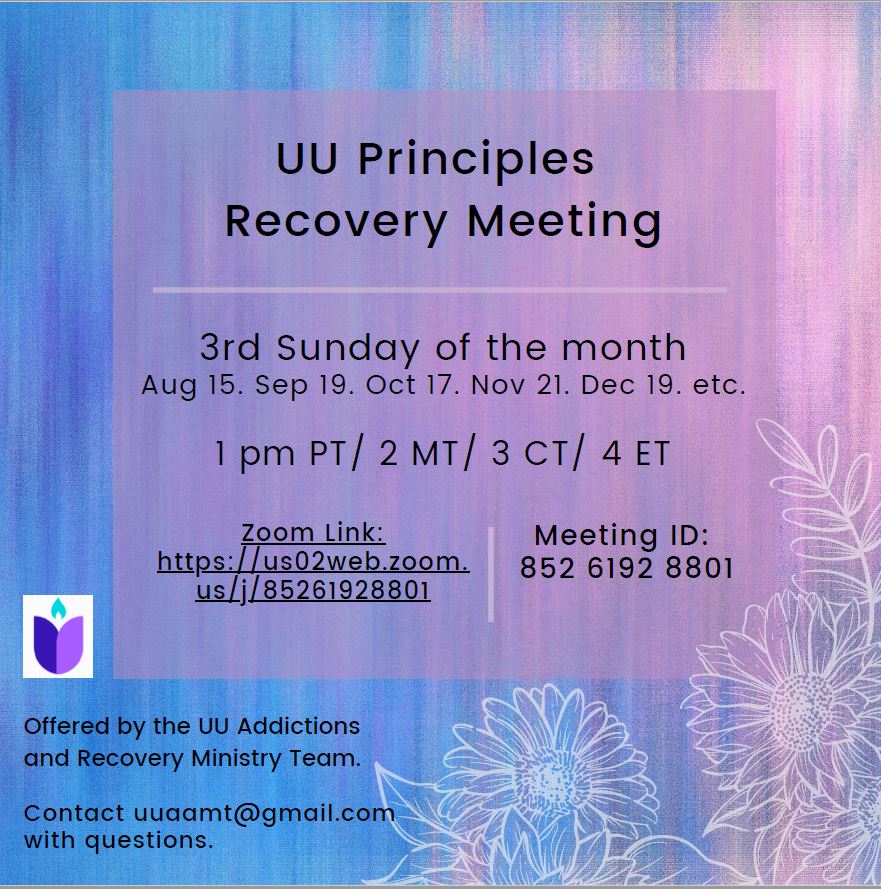 UU Principles
Recovery Meeting

3rd Sunday of the month
Aug 15. Sep 19. Oct 17. Nov 21. Dec 19. etc.

1 pm PT/ 2 MT/ 3 CT/ 4 ET

Zoom Link:
https://us02web.zoom.us/j/85261928801

Meeting ID:
852 6192 8801

Offered by the UU Addictions and Recovery Ministry Team.

Contact uuaamt@gmail.com with questions.